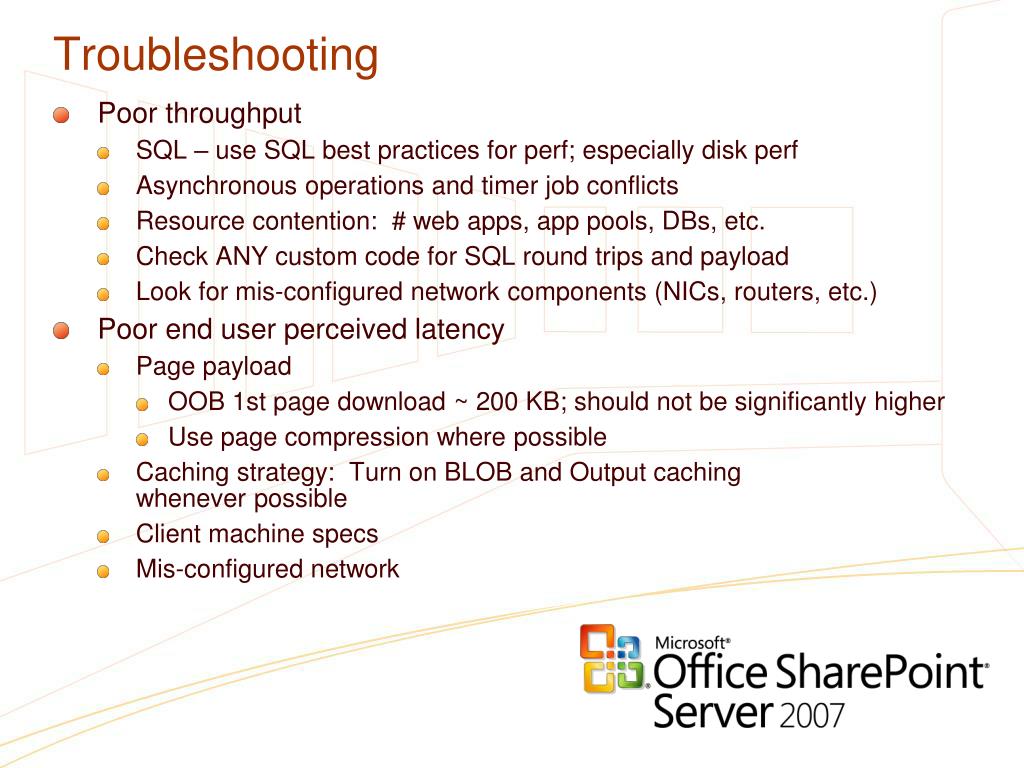 Troubleshooting

Poor throughput

SQL – use SQL best practices for perf; especially disk perf

Asynchronous operations and timer job conflicts

Resource contention:  # web apps, app pools, DBs, etc.

Check ANY custom code for SQL round trips and payload

Look for mis-configured network components (NICs, routers, etc.)

Poor end user perceived latency

Page payload

OOB 1st page download ~ 200 KB; should not be significantly higher

Use page compression where possible

Caching strategy:  Turn on BLOB and Output caching whenever possible

Client machine specs

Mis-configured network

Microsoft® Office SharePoint® Server 2007